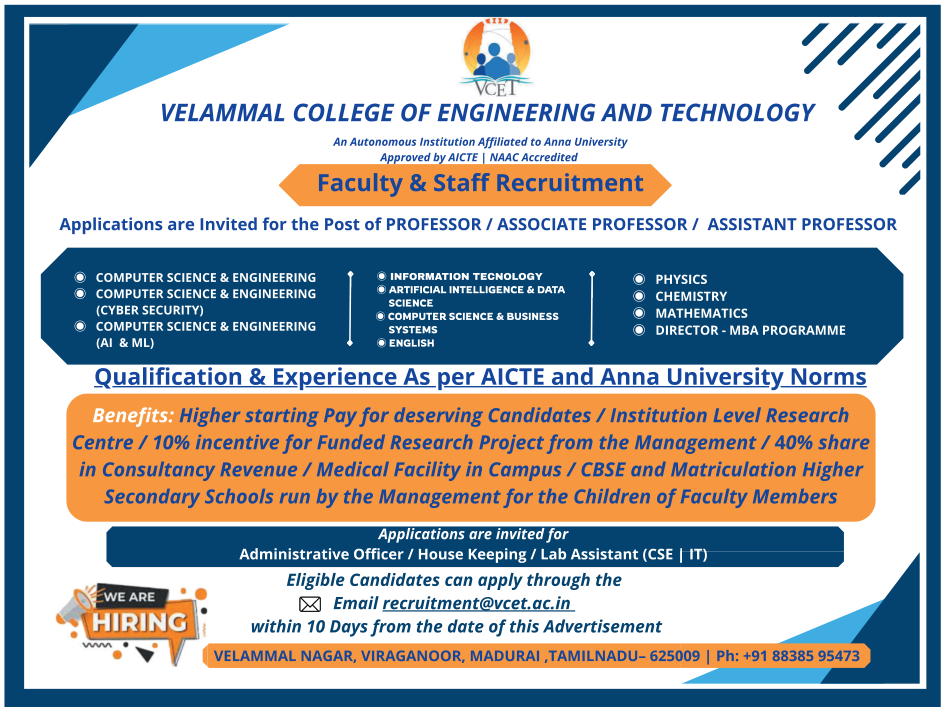 VCET

VELAMMAL COLLEGE OF ENGINEERING AND TECHNOLOGY

An Autonomous Institution Affiliated to Anna University
Approved by AICTE | NAAC Accredited

Faculty & Staff Recruitment

Applications are Invited for the Post of PROFESSOR / ASSOCIATE PROFESSOR / ASSISTANT PROFESSOR

COMPUTER SCIENCE & ENGINEERING
COMPUTER SCIENCE & ENGINEERING (CYBER SECURITY)
COMPUTER SCIENCE & ENGINEERING (AI & ML)

INFORMATION TECNOLOGY
ARTIFICIAL INTELLIGENCE & DATA SCIENCE
COMPUTER SCIENCE & BUSINESS SYSTEMS
ENGLISH

PHYSICS
CHEMISTRY
MATHEMATICS
DIRECTOR - MBA PROGRAMME

Qualification & Experience As per AICTE and Anna University Norms

Benefits: Higher starting Pay for deserving Candidates / Institution Level Research Centre / 10% incentive for Funded Research Project from the Management / 40% share in Consultancy Revenue / Medical Facility in Campus / CBSE and Matriculation Higher Secondary Schools run by the Management for the Children of Faculty Members

Applications are invited for
Administrative Officer / House Keeping / Lab Assistant (CSE | IT)

WE ARE HIRING

Eligible Candidates can apply through the
Email recruitment@vcet.ac.in
within 10 Days from the date of this Advertisement

VELAMMAL NAGAR, VIRAGANOOR, MADURAI ,TAMILNADU– 625009 | Ph: +91 88385 95473